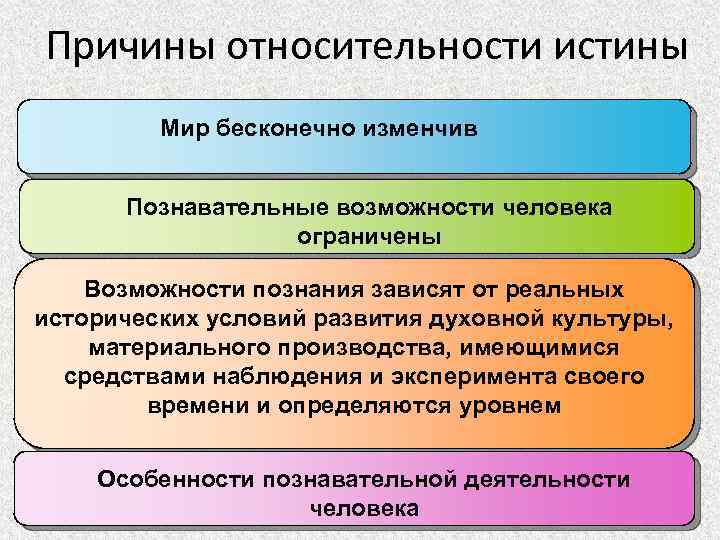 Причины относительности истины

Мир бесконечно изменчив

Познавательные возможности человека ограничены

Возможности познания зависят от реальных исторических условий развития духовной культуры, материального производства, имеющимися средствами наблюдения и эксперимента своего времени и определяются уровнем

Особенности познавательной деятельности человека